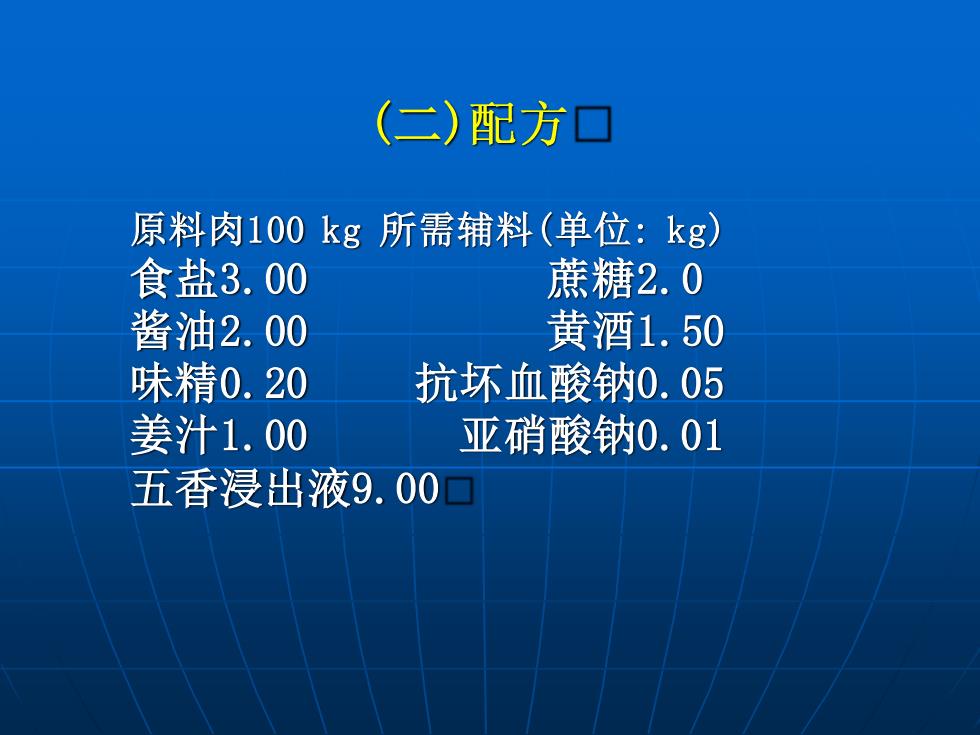 (二)配方□

原料肉100 kg 所需辅料(单位: kg)
食盐3.00　　蔗糖2.0
酱油2.00　　黄酒1.50
味精0.20　　抗坏血酸钠0.05
姜汁1.00　　亚硝酸钠0.01
五香浸出液9.00□